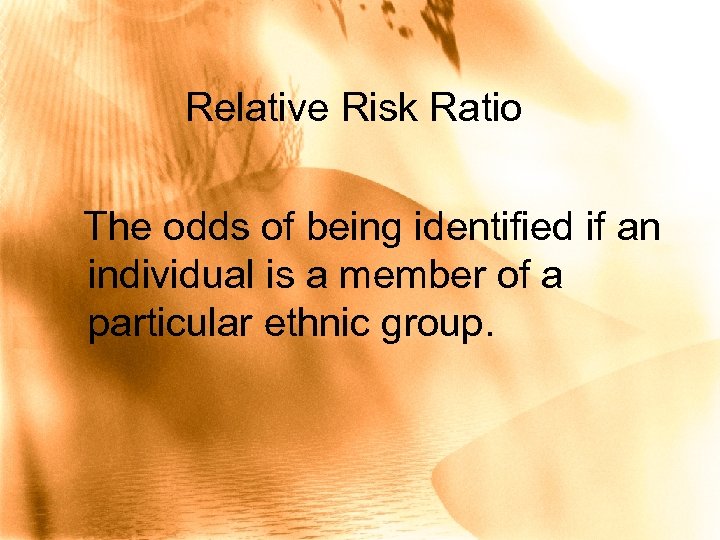 Relative Risk Ratio

The odds of being identified if an individual is a member of a particular ethnic group.